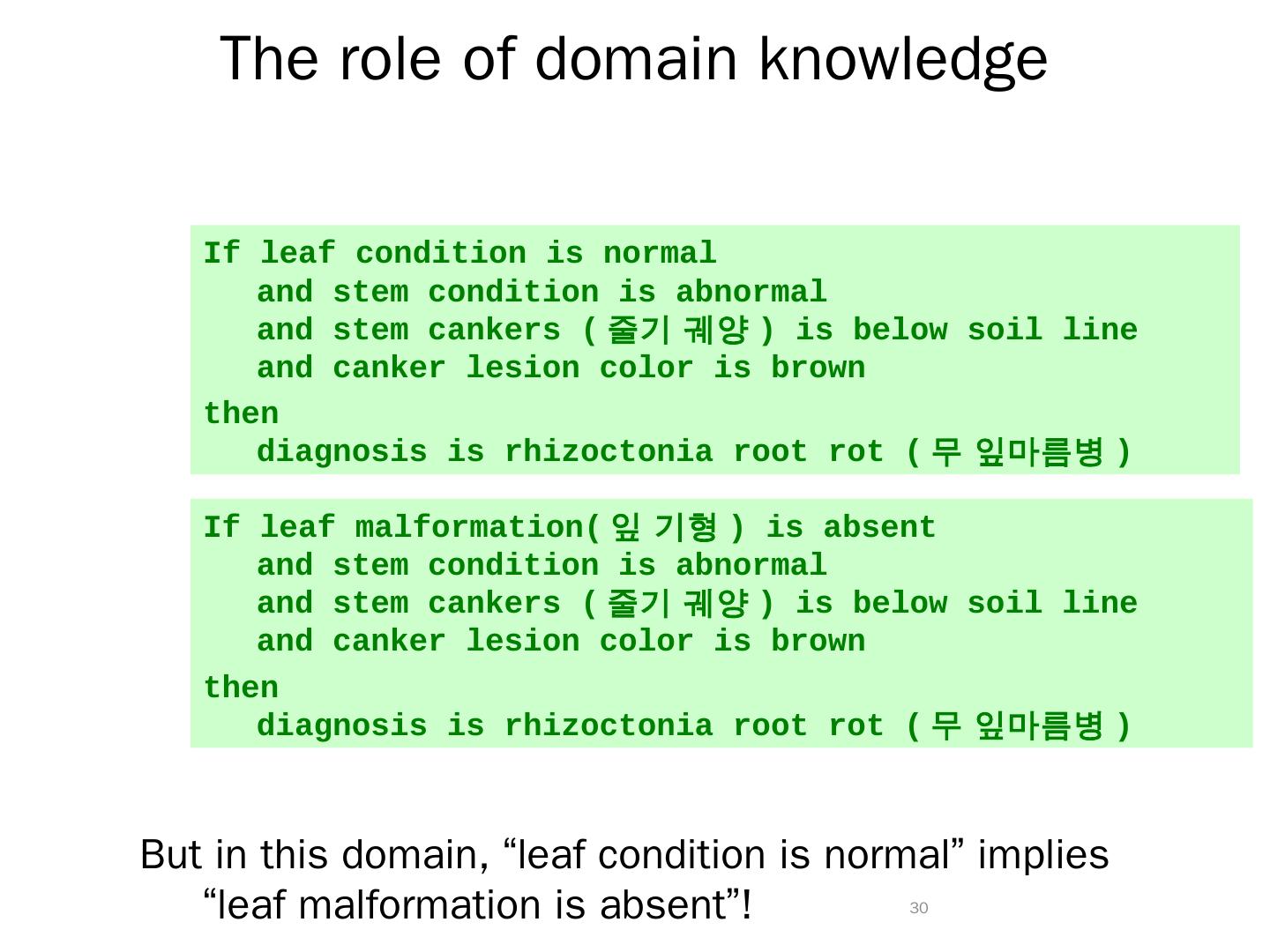 The role of domain knowledge

If leaf condition is normal
and stem condition is abnormal
and stem cankers ( 줄기 궤양 ) is below soil line
and canker lesion color is brown
then
diagnosis is rhizoctonia root rot ( 무 잎마름병 )

If leaf malformation( 잎 기형 ) is absent
and stem condition is abnormal
and stem cankers ( 줄기 궤양 ) is below soil line
and canker lesion color is brown
then
diagnosis is rhizoctonia root rot ( 무 잎마름병 )

But in this domain, “leaf condition is normal” implies “leaf malformation is absent”!

30